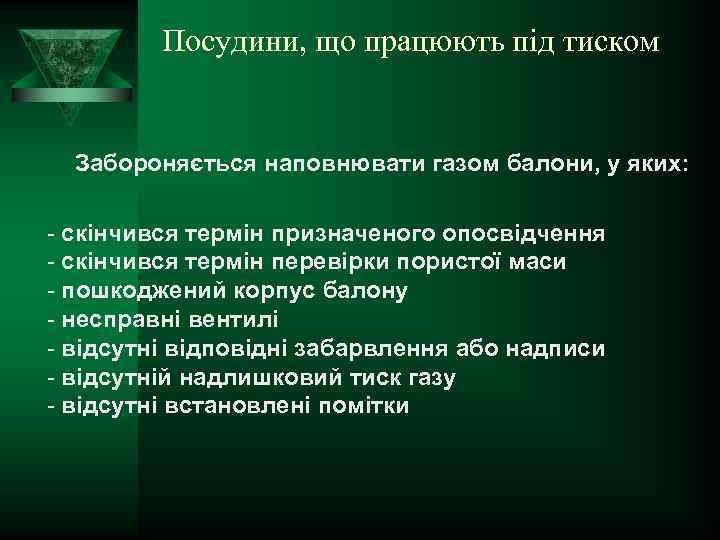 Посудини, що працюють під тиском

Забороняється наповнювати газом балони, у яких:

- скінчився термін призначеного опосвідчення
- скінчився термін перевірки пористої маси
- пошкоджений корпус балону
- несправні вентилі
- відсутні відповідні забарвлення або надписи
- відсутній надлишковий тиск газу
- відсутні встановлені помітки